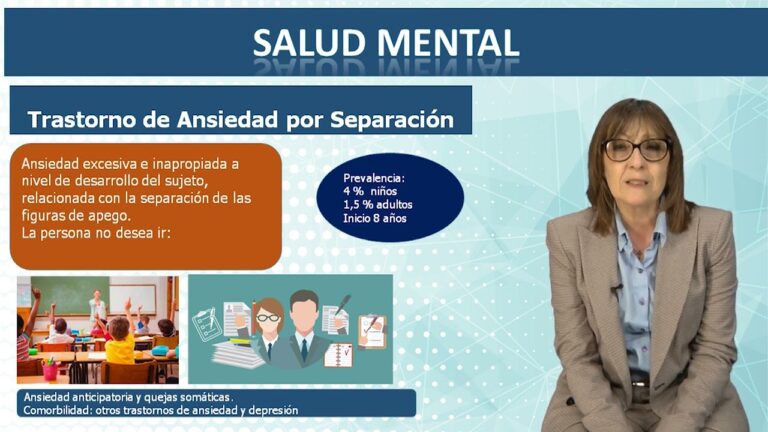 SALUD MENTAL

Trastorno de Ansiedad por Separación

Ansiedad excesiva e inapropiada a nivel de desarrollo del sujeto, relacionada con la separación de las figuras de apego.
La persona no desea ir:

Prevalencia:
4 % niños
1,5 % adultos
Inicio 8 años

Ansiedad anticipatoria y quejas somáticas.
Comorbilidad: otros trastornos de ansiedad y depresión